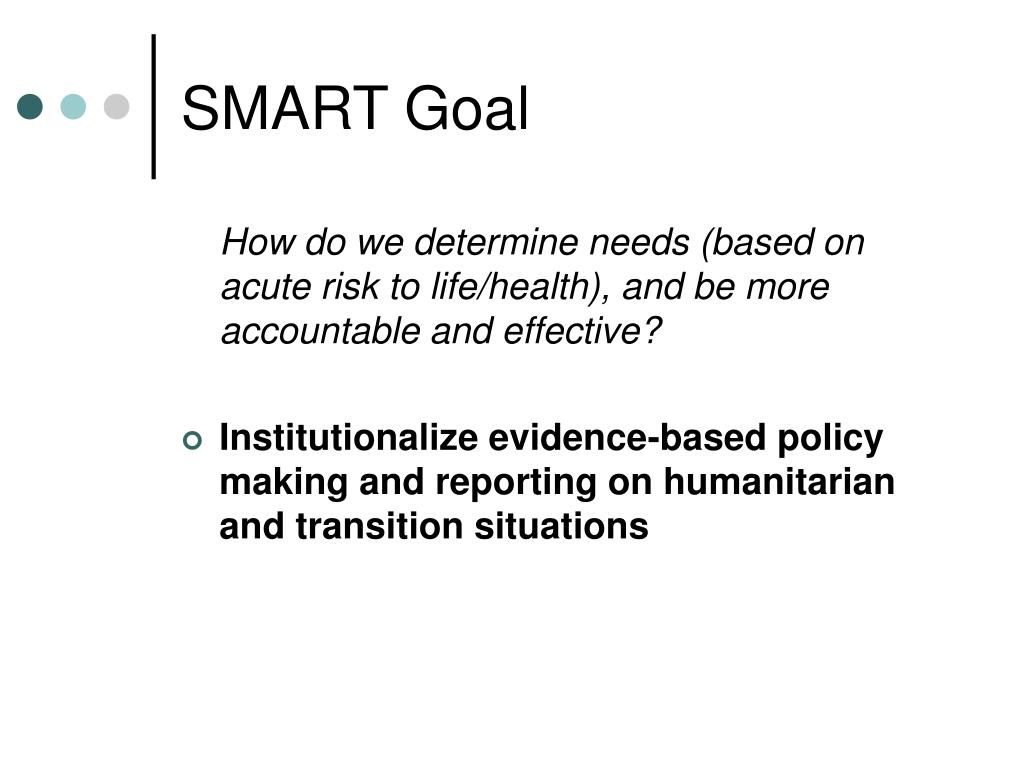 SMART Goal

How do we determine needs (based on acute risk to life/health), and be more accountable and effective?

Institutionalize evidence-based policy making and reporting on humanitarian and transition situations